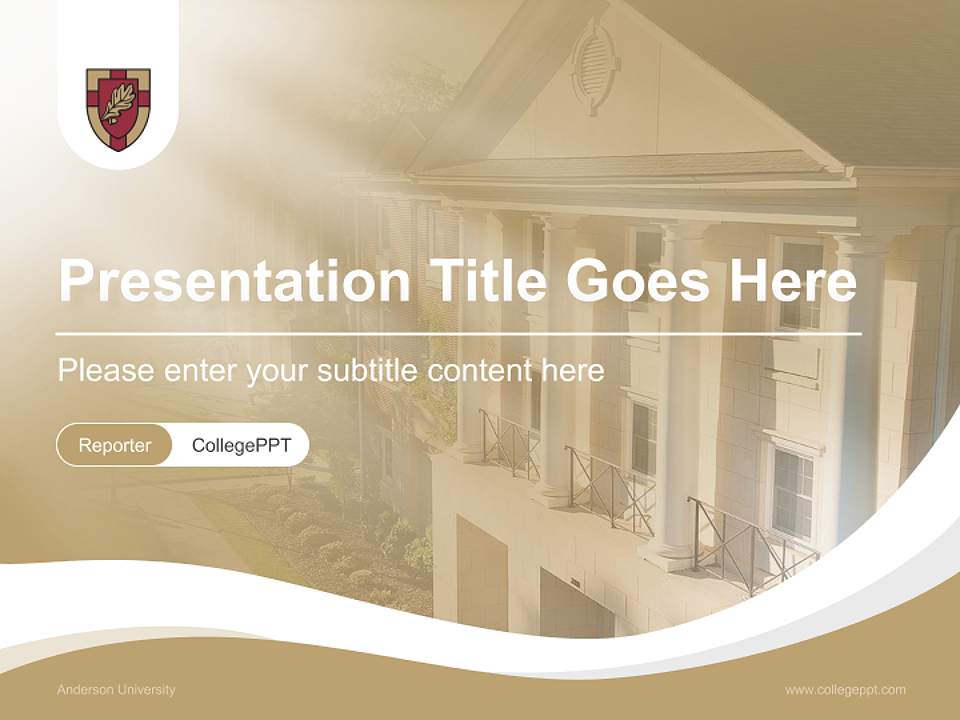 Presentation Title Goes Here

Please enter your subtitle content here

Reporter CollegePPT

Anderson University

www.collegeppt.com